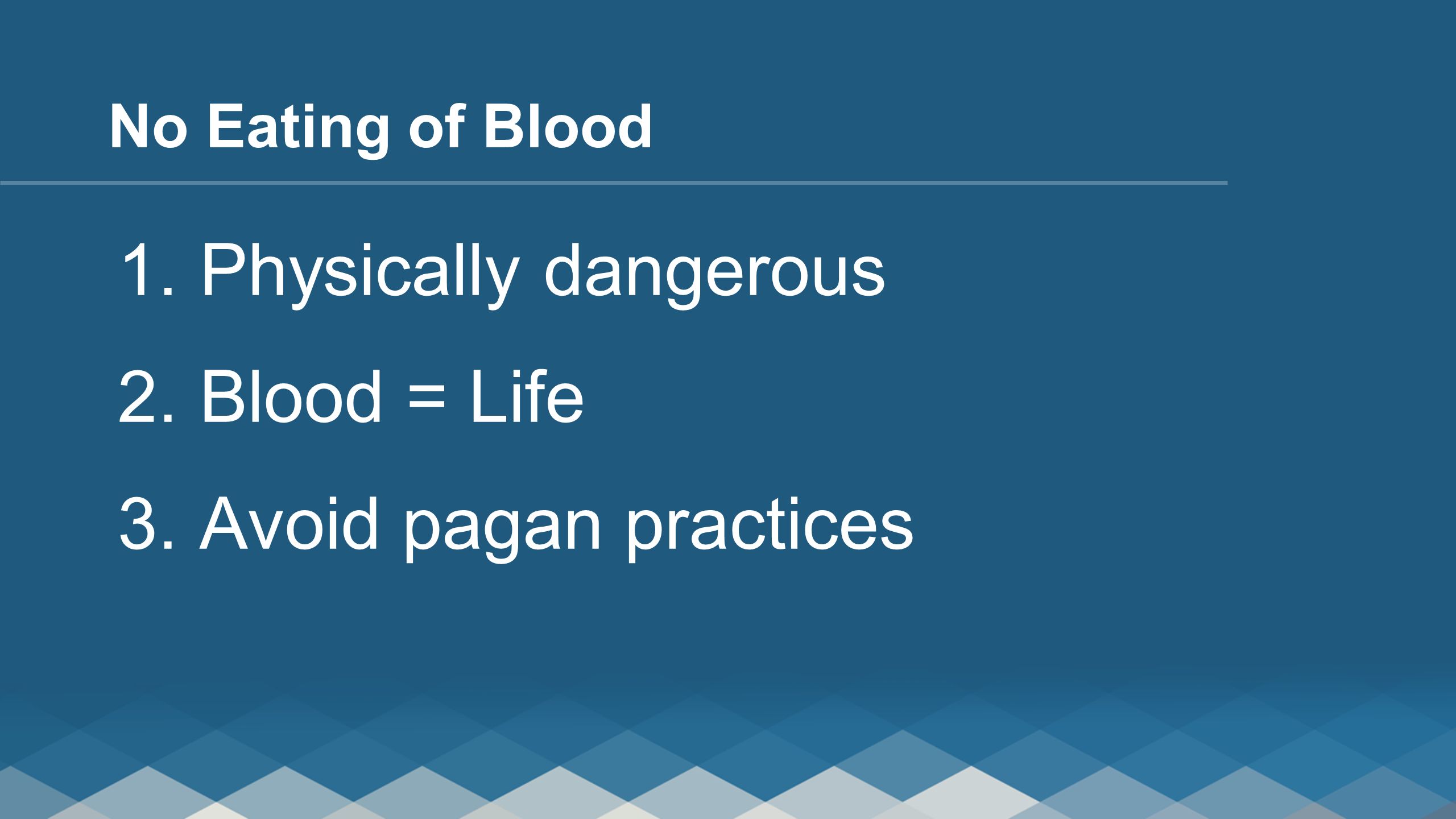 No Eating of Blood

1. Physically dangerous

2. Blood = Life

3. Avoid pagan practices